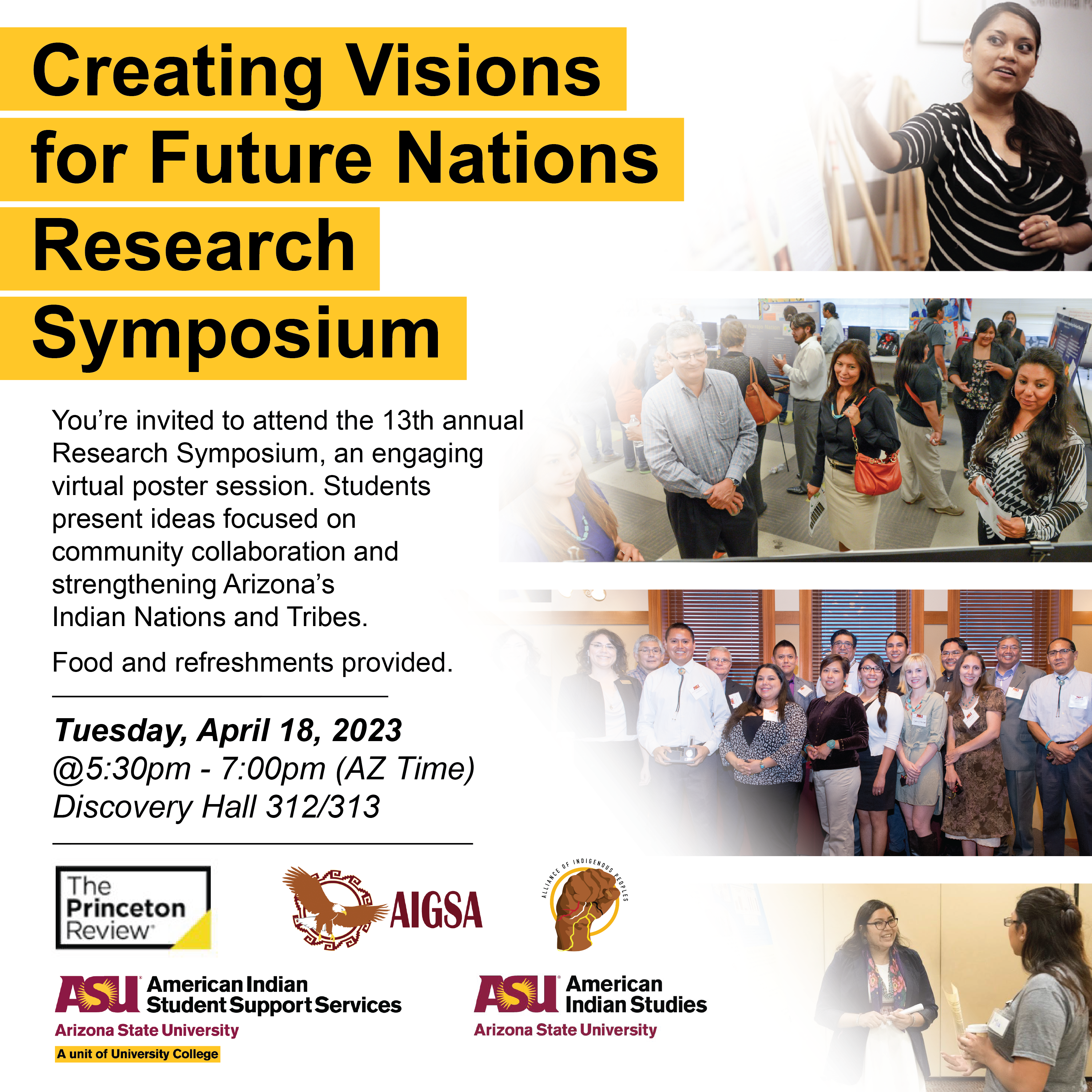 Creating Visions for Future Nations Research Symposium

You're invited to attend the 13th annual Research Symposium, an engaging virtual poster session. Students present ideas focused on community collaboration and strengthening Arizona's Indian Nations and Tribes.

Food and refreshments provided.

Tuesday, April 18, 2023
@5:30pm - 7:00pm (AZ Time)
Discovery Hall 312/313

The Princeton Review

AIGSA

ALLIANCE OF INDIGENOUS PEOPLES

ASU American Indian Student Support Services
Arizona State University
A unit of University College

ASU American Indian Studies
Arizona State University